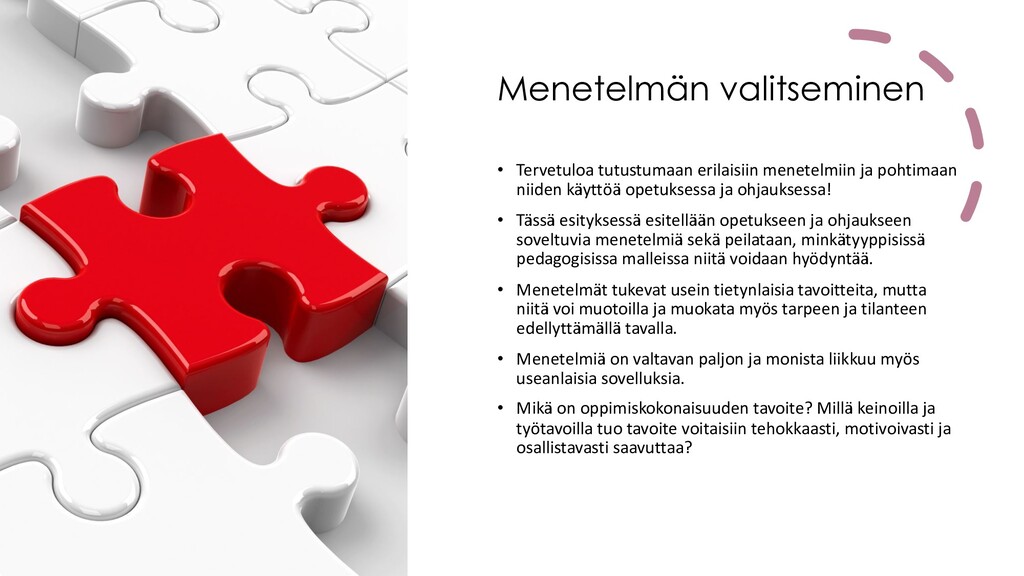 Menetelmän valitseminen

• Tervetuloa tutustumaan erilaisiin menetelmiin ja pohtimaan niiden käyttöä opetuksessa ja ohjauksessa!

• Tässä esityksessä esitellään opetukseen ja ohjaukseen soveltuvia menetelmiä sekä peilataan, minkätyyppisissä pedagogisissa malleissa niitä voidaan hyödyntää.

• Menetelmät tukevat usein tietynlaisia tavoitteita, mutta niitä voi muotoilla ja muokata myös tarpeen ja tilanteen edellyttämällä tavalla.

• Menetelmiä on valtavan paljon ja monista liikkuu myös useanlaisia sovelluksia.

• Mikä on oppimiskokonaisuuden tavoite? Millä keinoilla ja työtavoilla tuo tavoite voitaisiin tehokkaasti, motivoivasti ja osallistavasti saavuttaa?